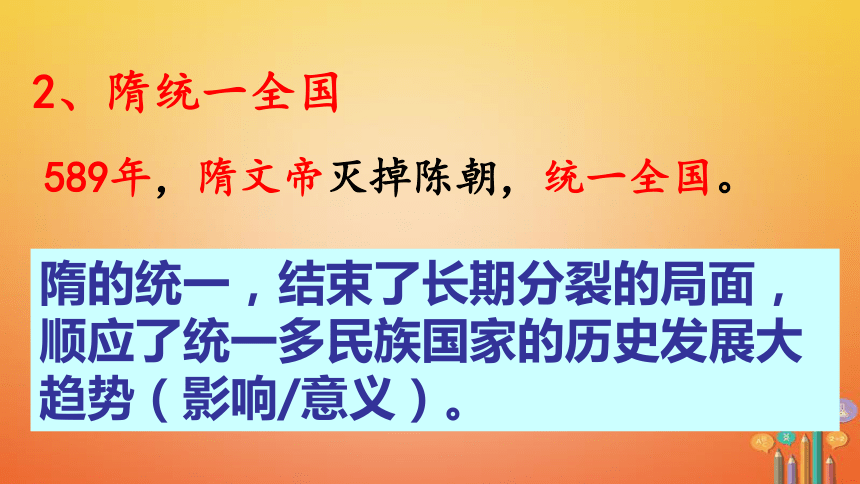 2、隋统一全国

589年，隋文帝灭掉陈朝，统一全国。

隋的统一，结束了长期分裂的局面，顺应了统一多民族国家的历史发展大趋势（影响/意义）。